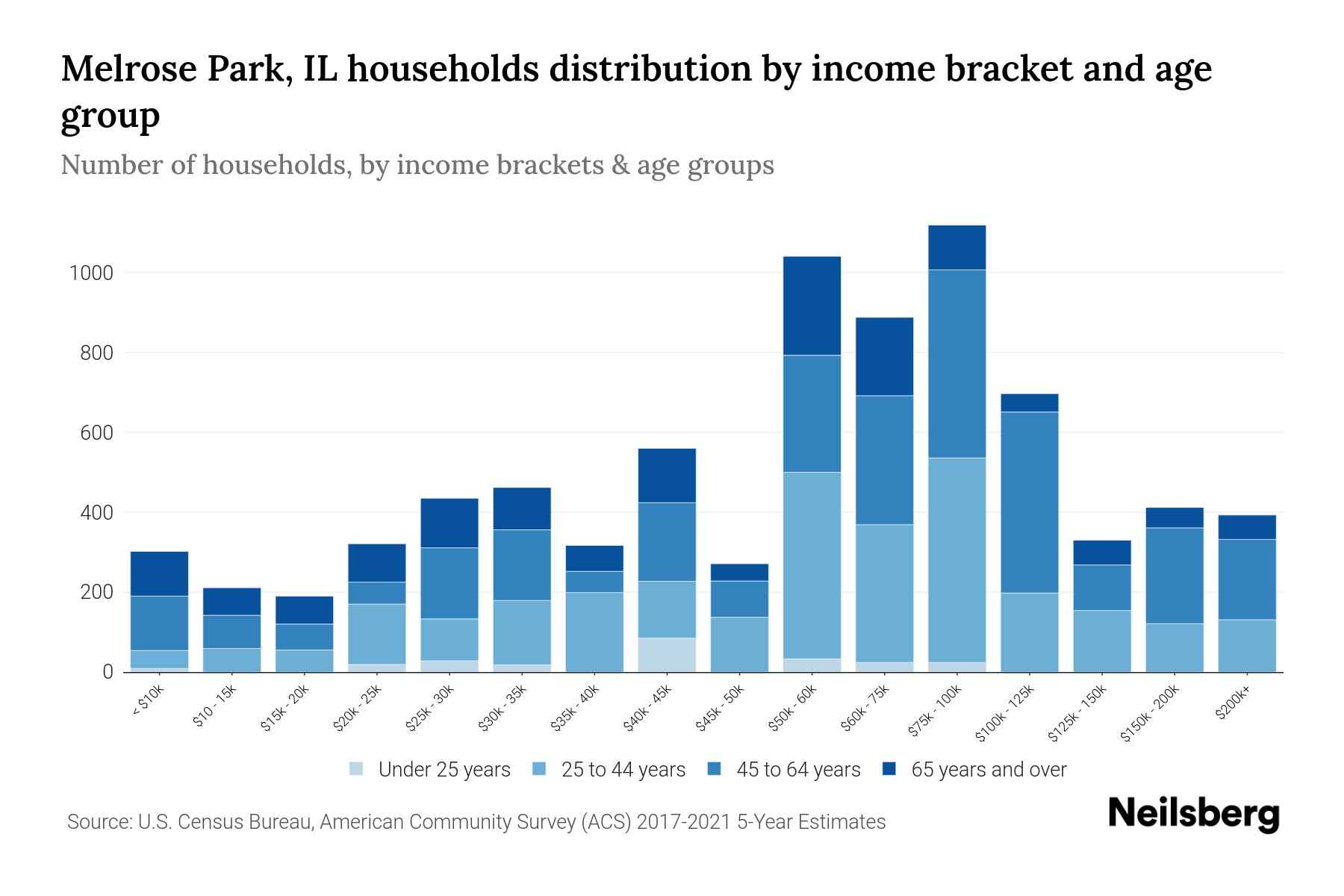 Melrose Park, IL households distribution by income bracket and age group

Number of households, by income brackets & age groups

1000
800
600
400
200
0

< $10k
$10 - 15k
$15k - 20k
$20k - 25k
$25k - 30k
$30k - 35k
$35k - 40k
$40k - 45k
$45k - 50k
$50k - 60k
$60k - 75k
$75k - 100k
$100k - 125k
$125k - 150k
$150k - 200k
$200k+

Under 25 years
25 to 44 years
45 to 64 years
65 years and over

Source: U.S. Census Bureau, American Community Survey (ACS) 2017-2021 5-Year Estimates

Neilsberg